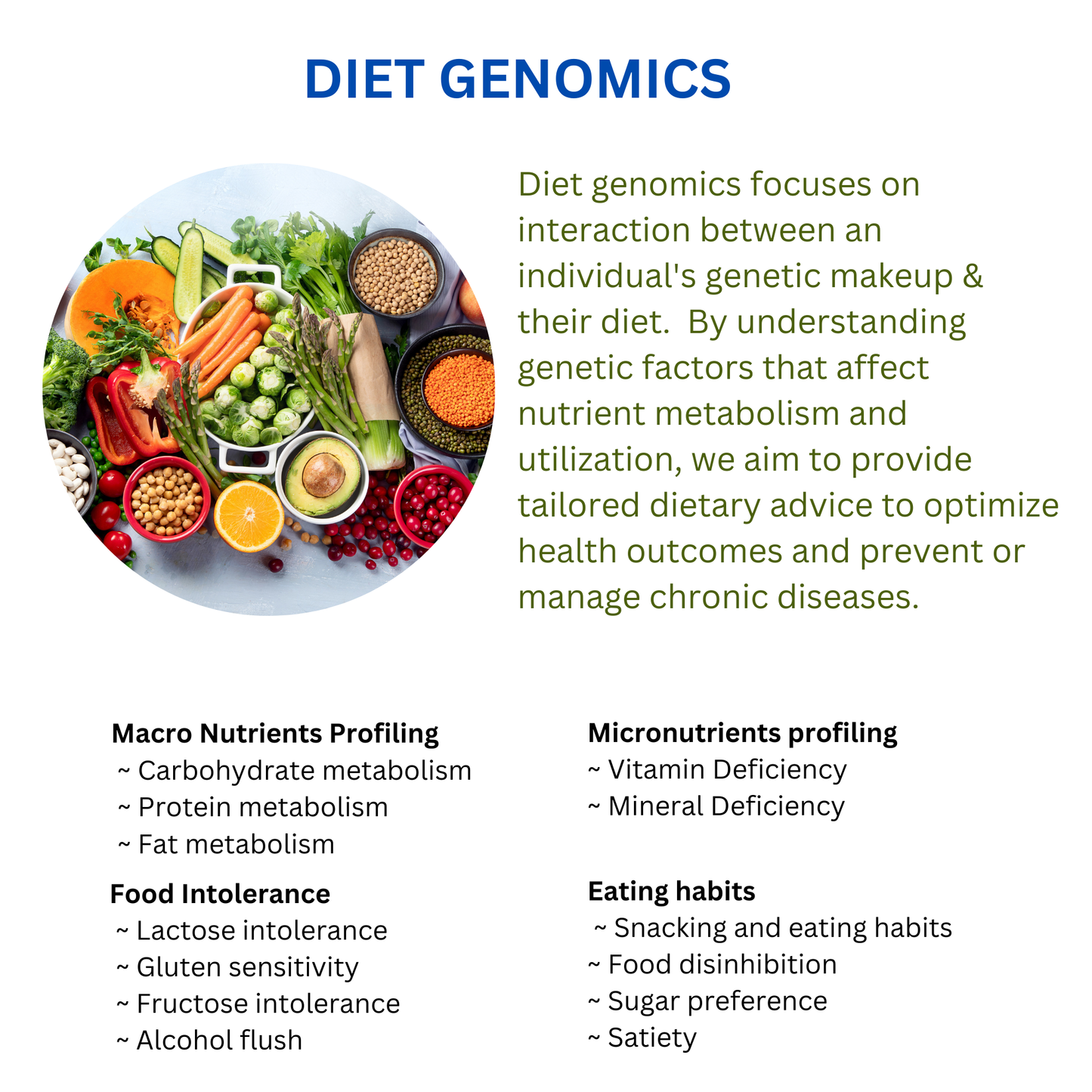 DIET GENOMICS

Diet genomics focuses on interaction between an individual's genetic makeup & their diet. By understanding genetic factors that affect nutrient metabolism and utilization, we aim to provide tailored dietary advice to optimize health outcomes and prevent or manage chronic diseases.

Macro Nutrients Profiling
~ Carbohydrate metabolism
~ Protein metabolism
~ Fat metabolism

Food Intolerance
~ Lactose intolerance
~ Gluten sensitivity
~ Fructose intolerance
~ Alcohol flush

Micronutrients profiling
~ Vitamin Deficiency
~ Mineral Deficiency

Eating habits
~ Snacking and eating habits
~ Food disinhibition
~ Sugar preference
~ Satiety